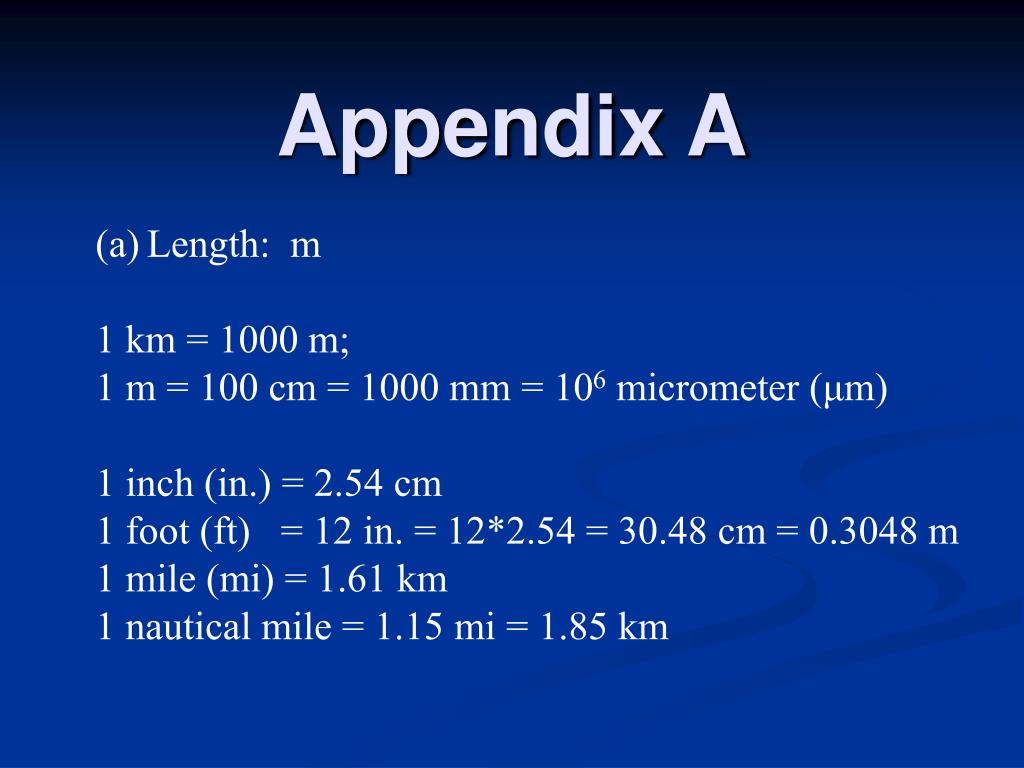 Appendix A

(a) Length: m

1 km = 1000 m;
1 m = 100 cm = 1000 mm = $10^6$ micrometer (μm)

1 inch (in.) = 2.54 cm
1 foot (ft) = 12 in. = 12*2.54 = 30.48 cm = 0.3048 m
1 mile (mi) = 1.61 km
1 nautical mile = 1.15 mi = 1.85 km